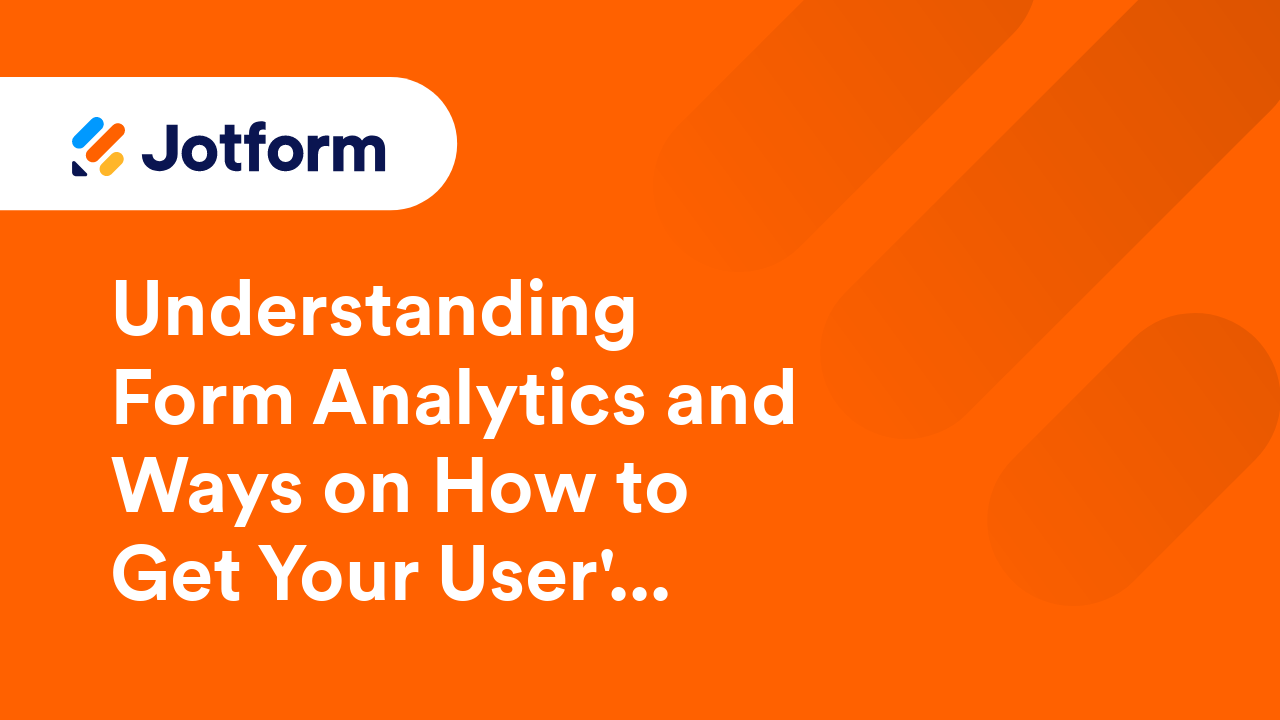 Jotform

Understanding Form Analytics and Ways on How to Get Your User'...